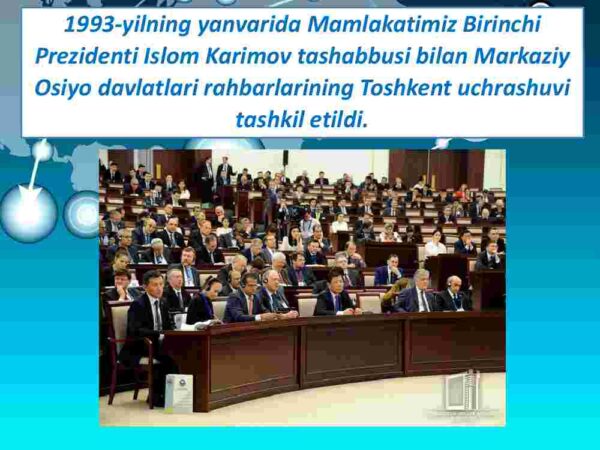 1993-yilning yanvarida Mamlakatimiz Birinchi Prezidenti Islom Karimov tashabbusi bilan Markaziy Osiyo davlatlari rahbarlarining Toshkent uchrashuvi tashkil etildi.